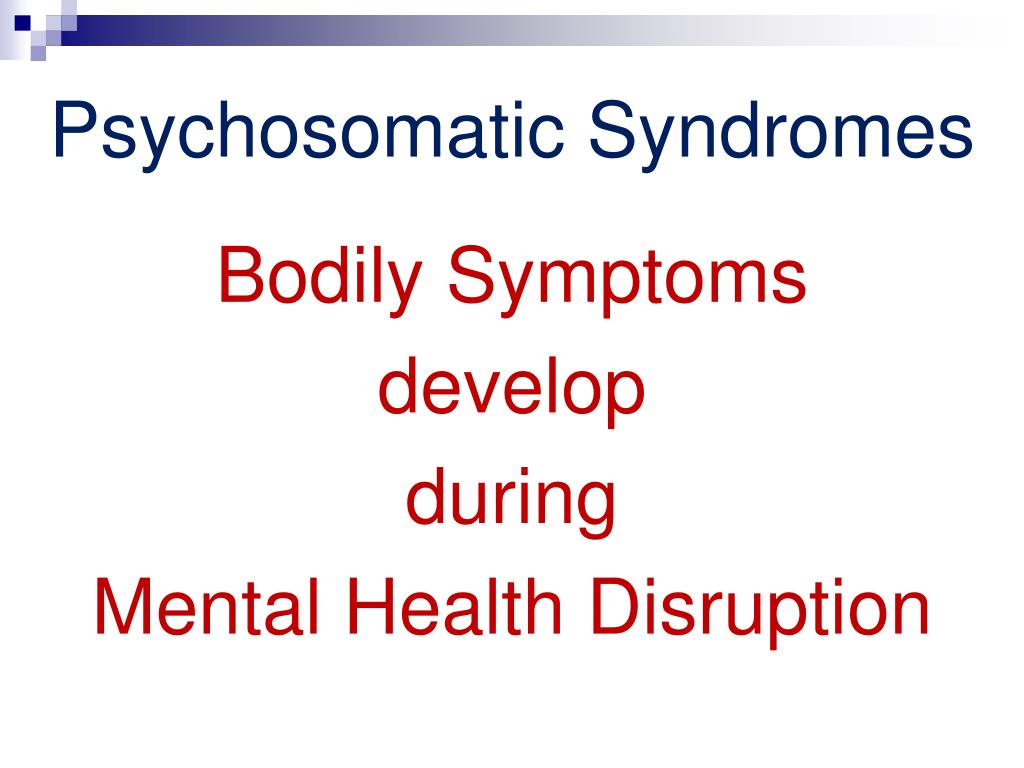 Psychosomatic Syndromes

Bodily Symptoms
develop
during
Mental Health Disruption